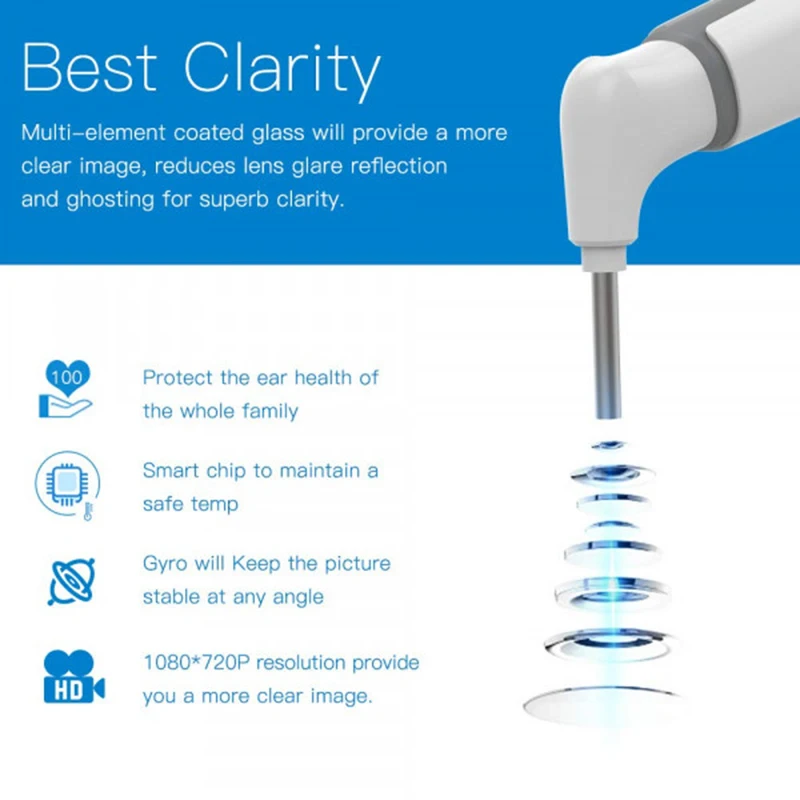 Best Clarity

Multi-element coated glass will provide a more clear image, reduces lens glare reflection and ghosting for superb clarity.

100

Protect the ear health of the whole family

Smart chip to maintain a safe temp

Gyro will Keep the picture stable at any angle

HD

1080*720P resolution provide you a more clear image.